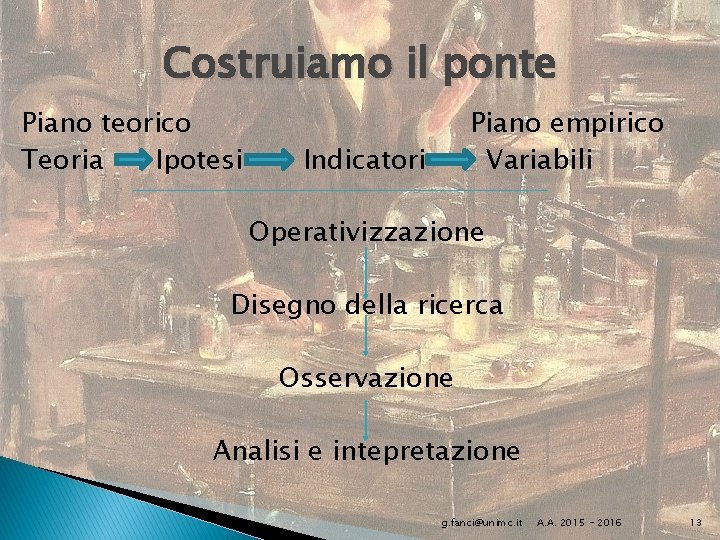 Costruiamo il ponte

Piano teorico Piano empirico

Teoria Ipotesi Indicatori Variabili

Operativizzazione

Disegno della ricerca

Osservazione

Analisi e intepretazione

g.fanci@unimc.it A.A. 2015 - 2016 13